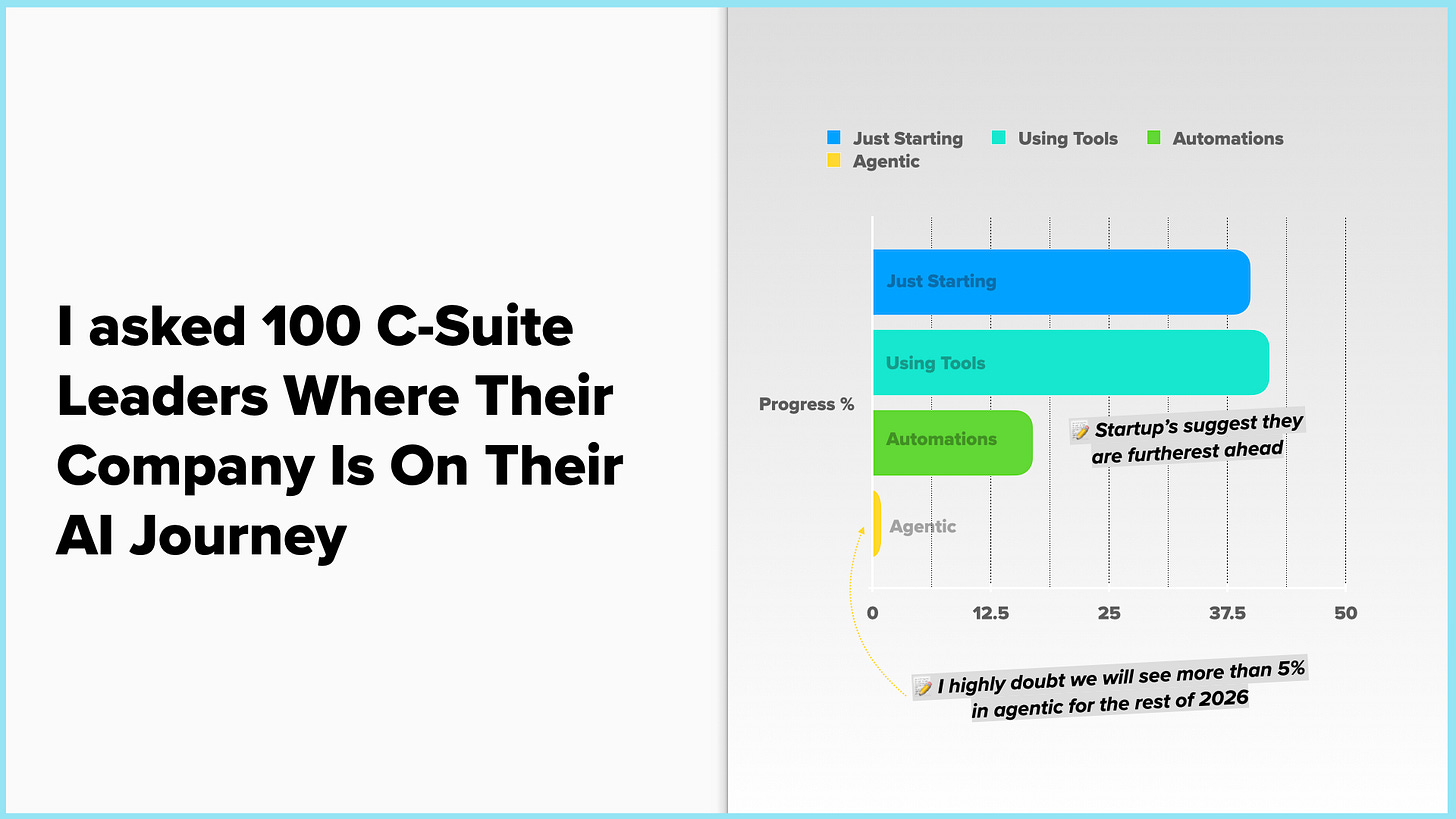 I asked 100 C-Suite Leaders Where Their Company Is On Their AI Journey

Just Starting
Using Tools
Automations
Agentic

Progress %

Just Starting
Using Tools
Automations
Agentic

📝 Startup's suggest they are furtherest ahead

0
12.5
25
37.5
50

📝 I highly doubt we will see more than 5% in agentic for the rest of 2026